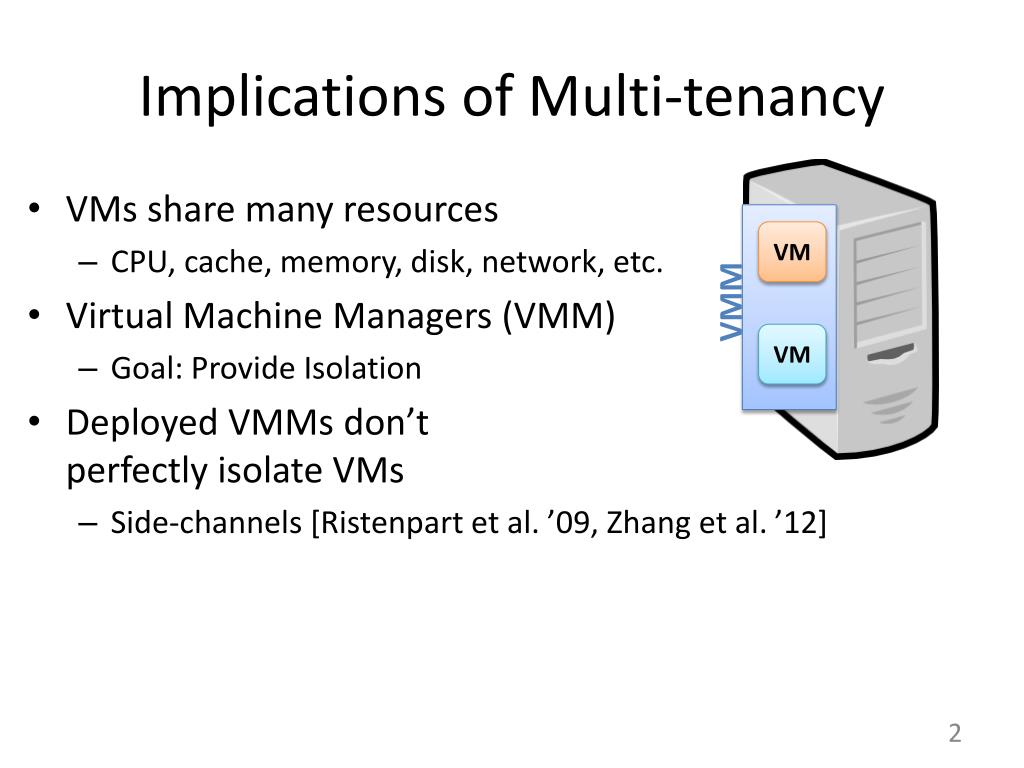 Implications of Multi-tenancy

• VMs share many resources
  – CPU, cache, memory, disk, network, etc.
• Virtual Machine Managers (VMM)
  – Goal: Provide Isolation
• Deployed VMMs don’t perfectly isolate VMs
  – Side-channels [Ristenpart et al. ’09, Zhang et al. ’12]

VMM
VM
VM

2